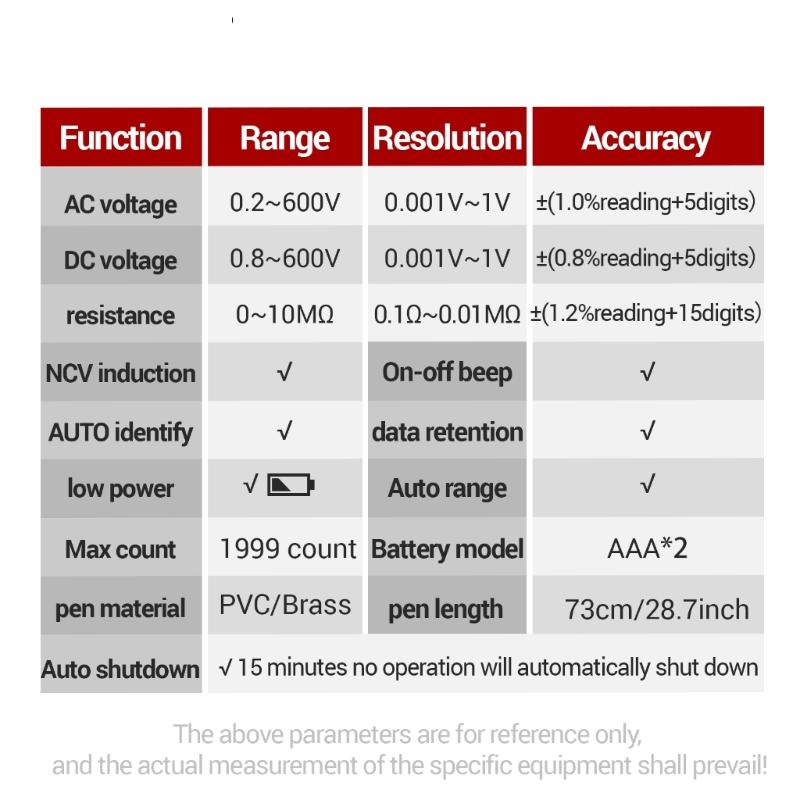 | Function | Range | Resolution | Accuracy |
|---|---|---|---|
| AC voltage | 0.2~600V | 0.001V~1V | ±(1.0%reading+5digits) |
| DC voltage | 0.8~600V | 0.001V~1V | ±(0.8%reading+5digits) |
| resistance | 0~10MΩ | 0.1Ω~0.01MΩ | ±(1.2%reading+15digits) |
| NCV induction | √ | On-off beep | √ |
| AUTO identify | √ | data retention | √ |
| low power | √ | Auto range | √ |
| Max count | 1999 count | Battery model | AAA*2 |
| pen material | PVC/Brass | pen length | 73cm/28.7inch |
| Auto shutdown | √ 15 minutes no operation will automatically shut down | | |

The above parameters are for reference only, and the actual measurement of the specific equipment shall prevail!